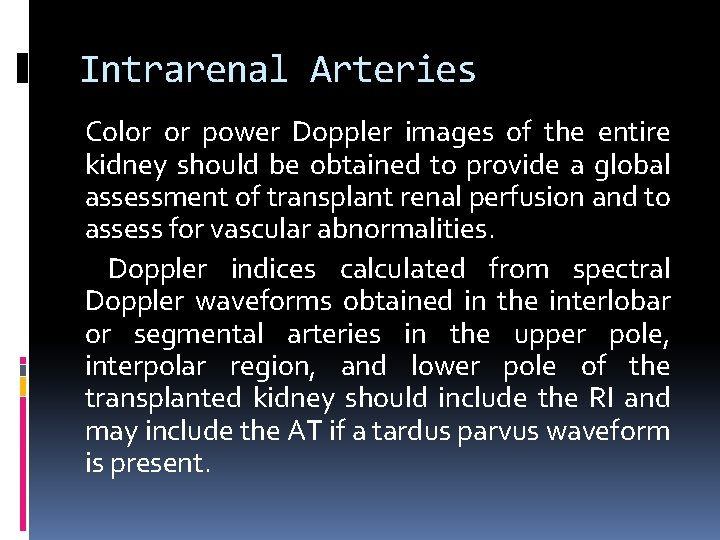 Intrarenal Arteries

Color or power Doppler images of the entire kidney should be obtained to provide a global assessment of transplant renal perfusion and to assess for vascular abnormalities.

Doppler indices calculated from spectral Doppler waveforms obtained in the interlobar or segmental arteries in the upper pole, interpolar region, and lower pole of the transplanted kidney should include the RI and may include the AT if a tardus parvus waveform is present.